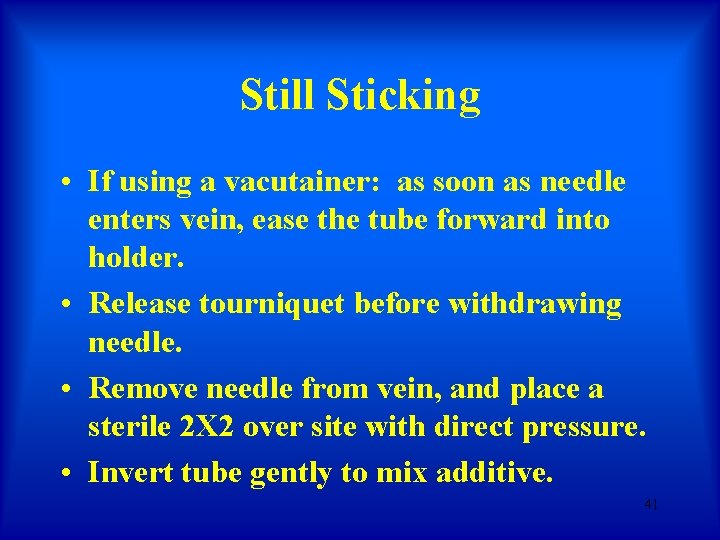 Still Sticking

• If using a vacutainer: as soon as needle enters vein, ease the tube forward into holder.

• Release tourniquet before withdrawing needle.

• Remove needle from vein, and place a sterile 2X2 over site with direct pressure.

• Invert tube gently to mix additive.

41